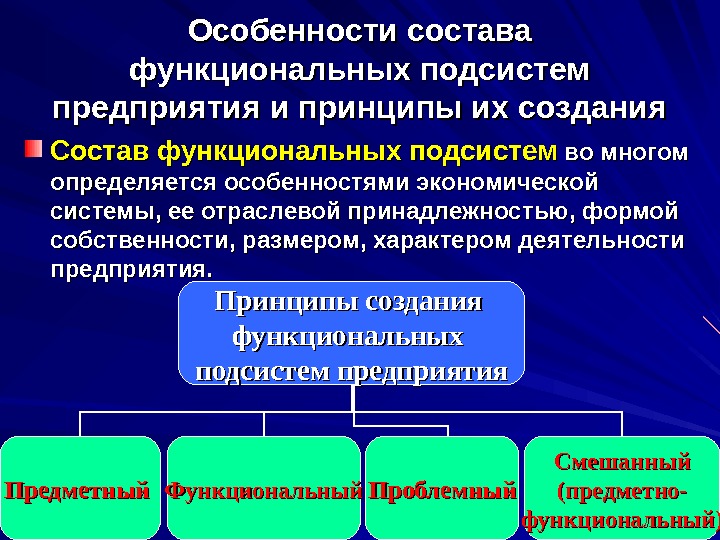 Особенности состава функциональных подсистем предприятия и принципы их создания

Состав функциональных подсистем во многом определяется особенностями экономической системы, ее отраслевой принадлежностью, формой собственности, размером, характером деятельности предприятия.

Принципы создания функциональных подсистем предприятия

Предметный

Функциональный

Проблемный

Смешанный (предметно-функциональный)